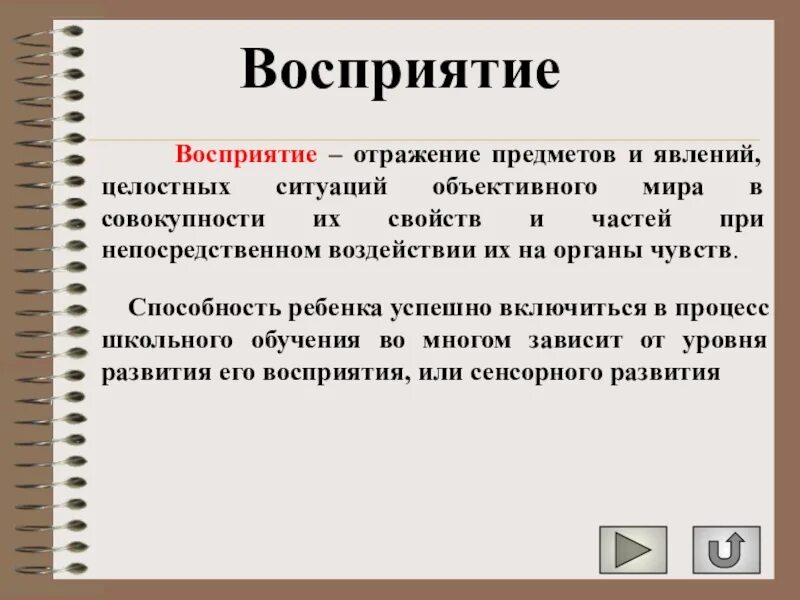 Восприятие

Восприятие – отражение предметов и явлений, целостных ситуаций объективного мира в совокупности их свойств и частей при непосредственном воздействии их на органы чувств.

Способность ребенка успешно включиться в процесс школьного обучения во многом зависит от уровня развития его восприятия, или сенсорного развития